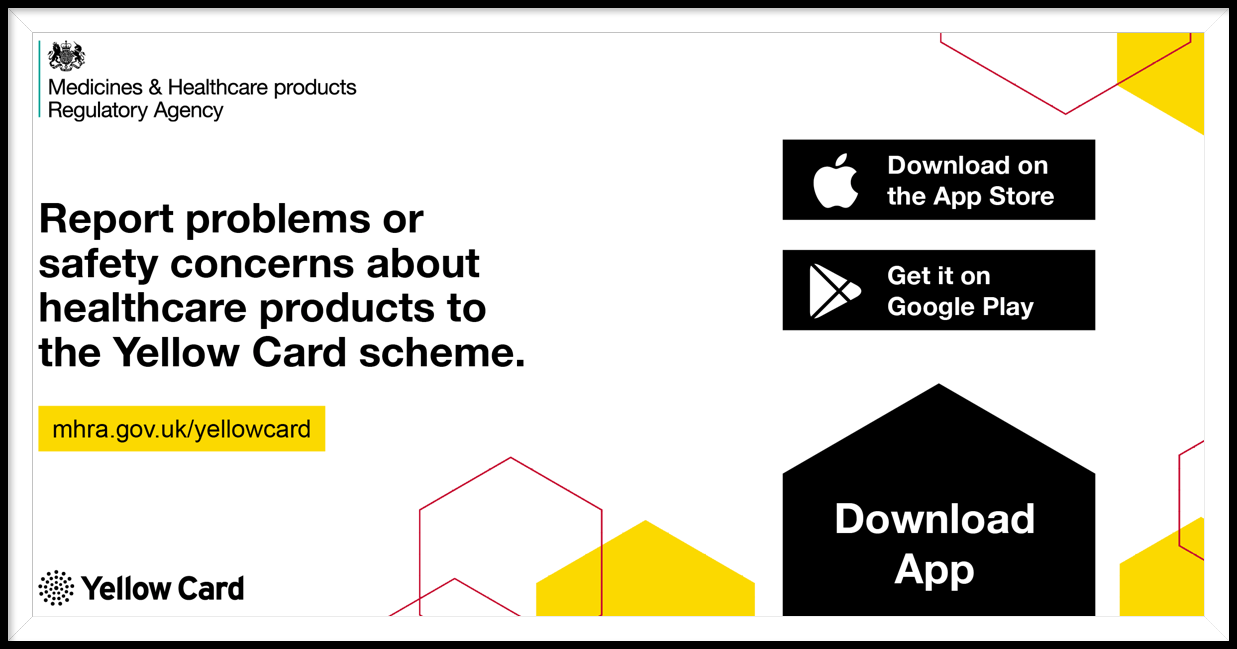 Medicines & Healthcare products Regulatory Agency

Report problems or safety concerns about healthcare products to the Yellow Card scheme.

mhra.gov.uk/yellowcard

Yellow Card

Download on the App Store

Get it on Google Play

Download App